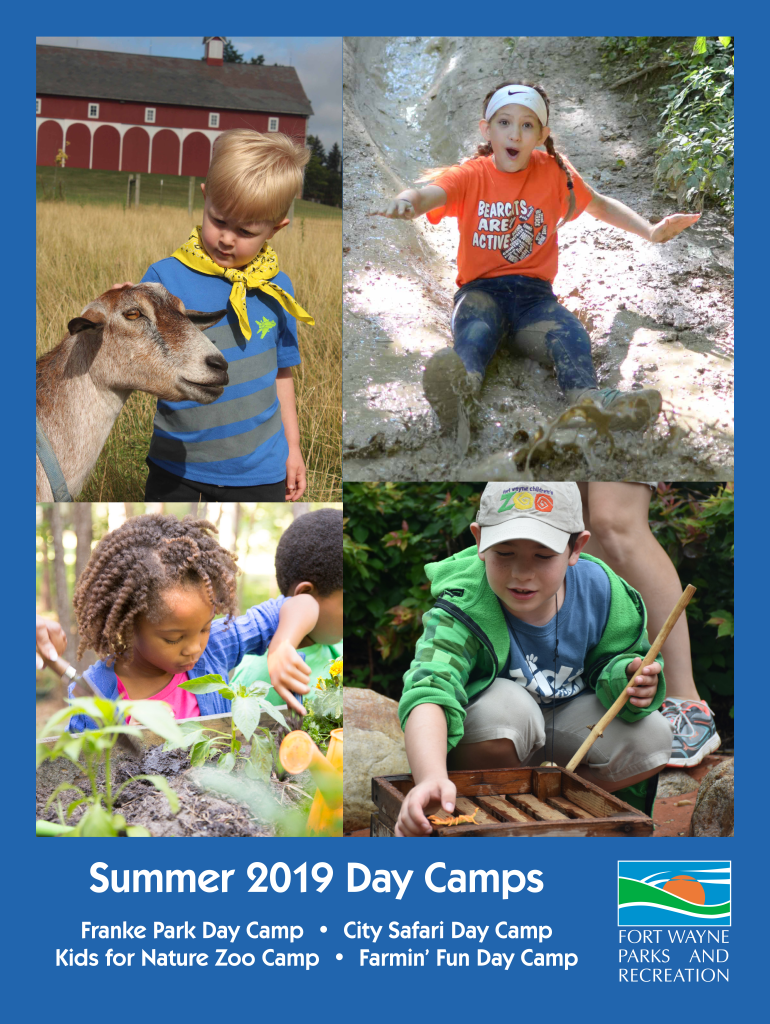 BEARCATS ARE ACTIVE

fort wayne children's ZOO

Summer 2019 Day Camps

Franke Park Day Camp • City Safari Day Camp
Kids for Nature Zoo Camp • Farmin' Fun Day Camp

FORT WAYNE PARKS AND RECREATION